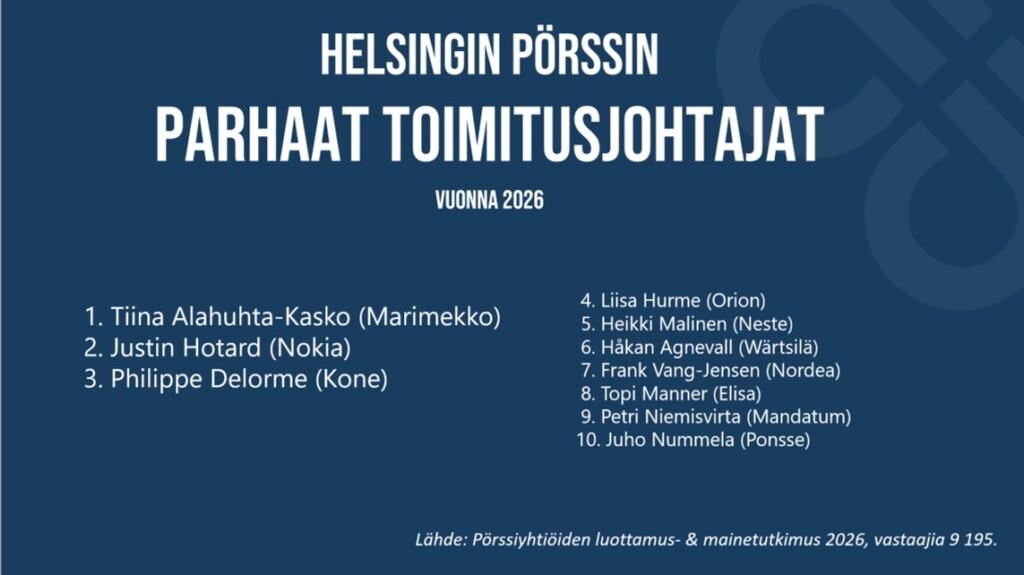 HELSINGIN PÖRSSIN
PARHAAT TOIMITUSJOHTAJAT
VUONNA 2026

1. Tiina Alahuhta-Kasko (Marimekko)
2. Justin Hotard (Nokia)
3. Philippe Delorme (Kone)

4. Liisa Hurme (Orion)
5. Heikki Malinen (Neste)
6. Håkan Agnevall (Wärtsilä)
7. Frank Vang-Jensen (Nordea)
8. Topi Manner (Elisa)
9. Petri Niemisvirta (Mandatum)
10. Juho Nummela (Ponsse)

Lähde: Pörssiyhtiöiden luottamus- & mainetutkimus 2026, vastaajia 9 195.